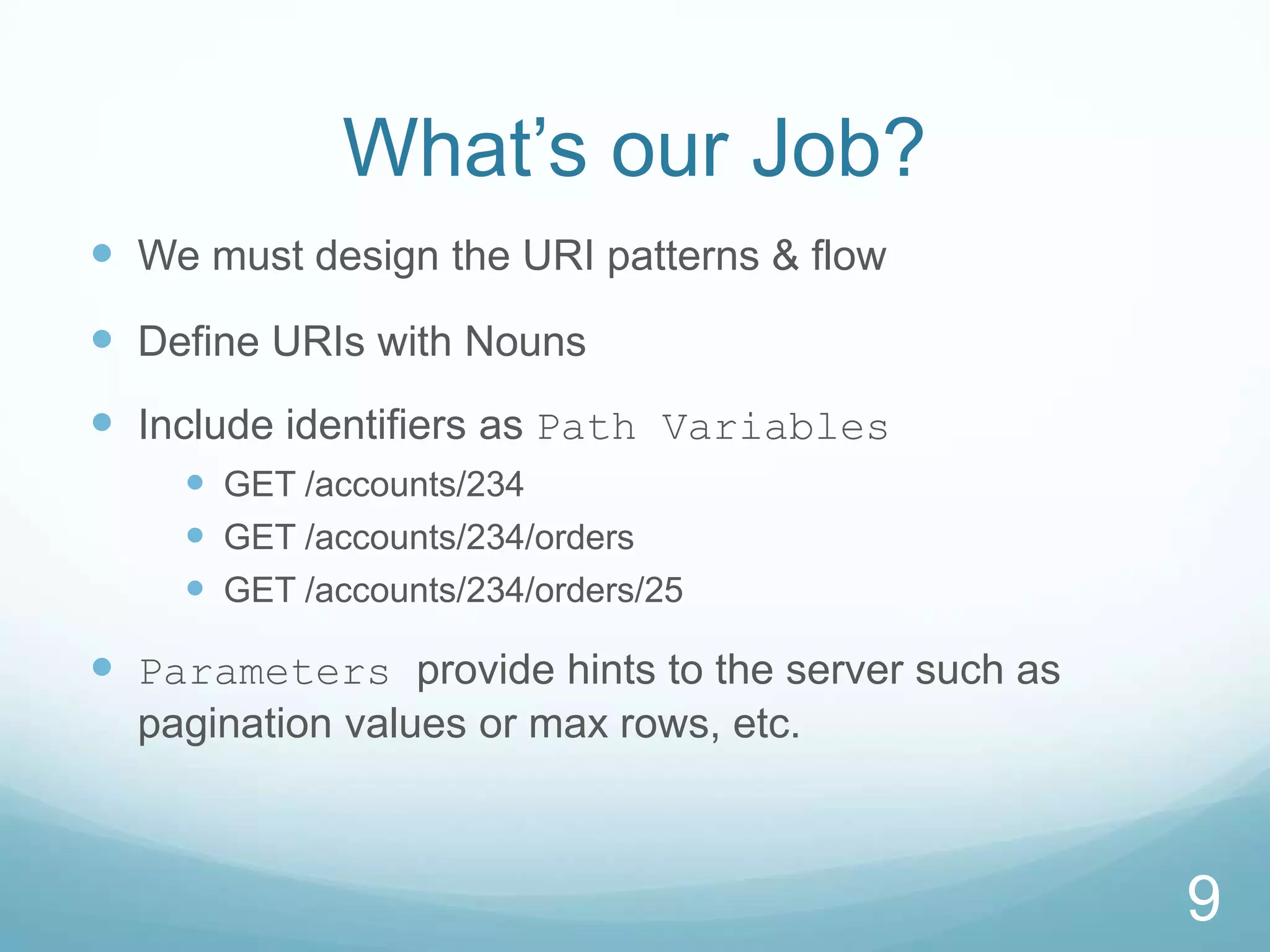 What’s our Job?

- We must design the URI patterns & flow
- Define URIs with Nouns
- Include identifiers as Path Variables
  - GET /accounts/234
  - GET /accounts/234/orders
  - GET /accounts/234/orders/25
- Parameters provide hints to the server such as pagination values or max rows, etc.

9